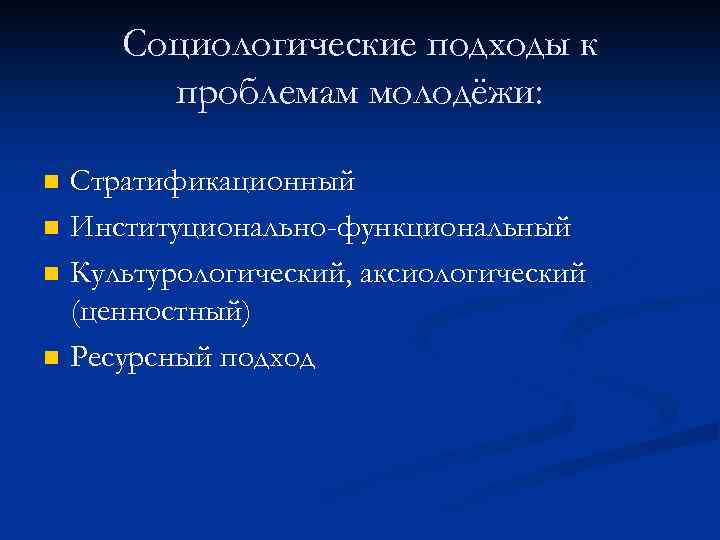 Социологические подходы к проблемам молодёжи:

- Стратификационный
- Институционально-функциональный
- Культурологический, аксиологический (ценностный)
- Ресурсный подход